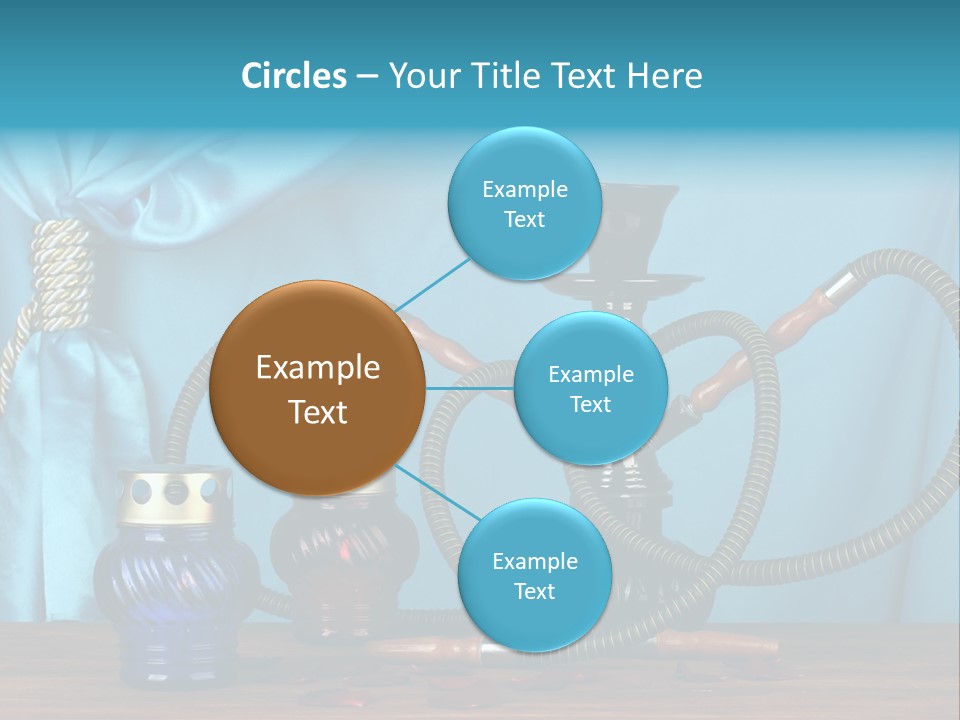 Circles – Your Title Text Here

Example Text

Example Text

Example Text

Example Text